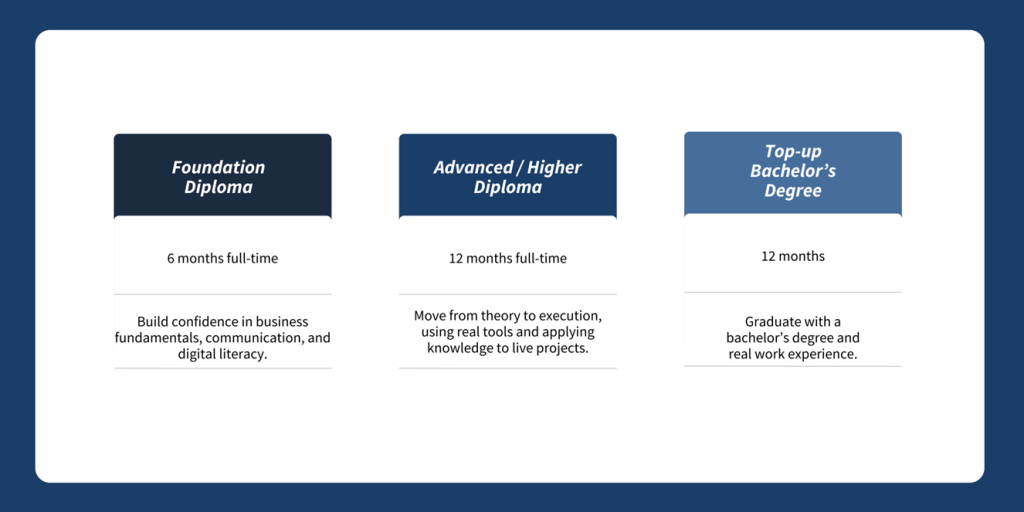 Foundation Diploma

6 months full-time

Build confidence in business fundamentals, communication, and digital literacy.

Advanced / Higher Diploma

12 months full-time

Move from theory to execution, using real tools and applying knowledge to live projects.

Top-up Bachelor's Degree

12 months

Graduate with a bachelor's degree and real work experience.